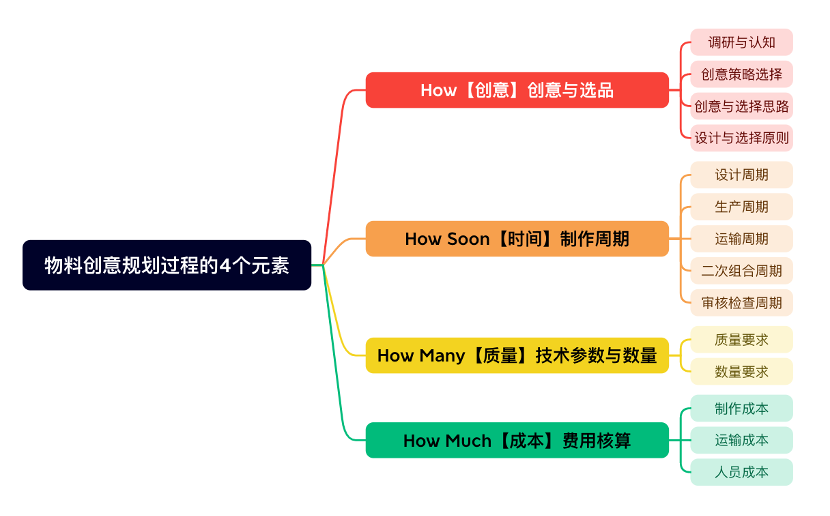 物料创意规划过程的4个元素

How【创意】创意与选品

调研与认知

创意策略选择

创意与选择思路

设计与选择原则

How Soon【时间】制作周期

设计周期

生产周期

运输周期

二次组合周期

审核检查周期

How Many【质量】技术参数与数量

质量要求

数量要求

How Much【成本】费用核算

制作成本

运输成本

人员成本